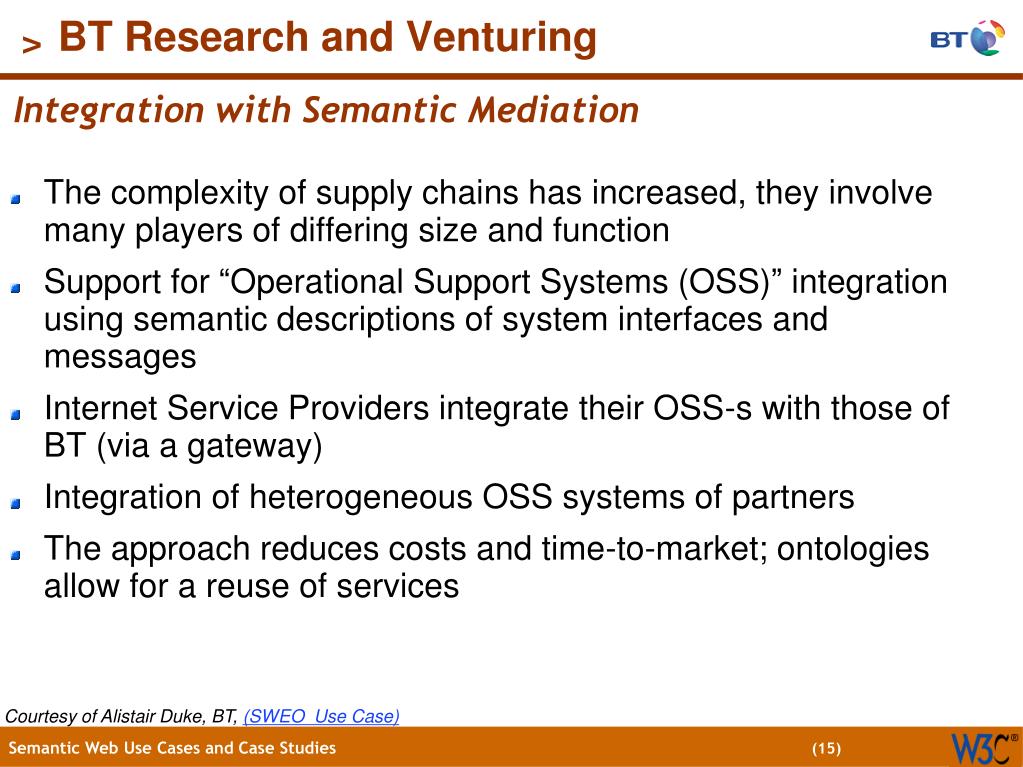 > BT Research and Venturing

BT

Integration with Semantic Mediation

The complexity of supply chains has increased, they involve many players of differing size and function

Support for “Operational Support Systems (OSS)” integration using semantic descriptions of system interfaces and messages

Internet Service Providers integrate their OSS-s with those of BT (via a gateway)

Integration of heterogeneous OSS systems of partners

The approach reduces costs and time-to-market; ontologies allow for a reuse of services

Courtesy of Alistair Duke, BT, (SWEO Use Case)

Semantic Web Use Cases and Case Studies

(15)

W3C®